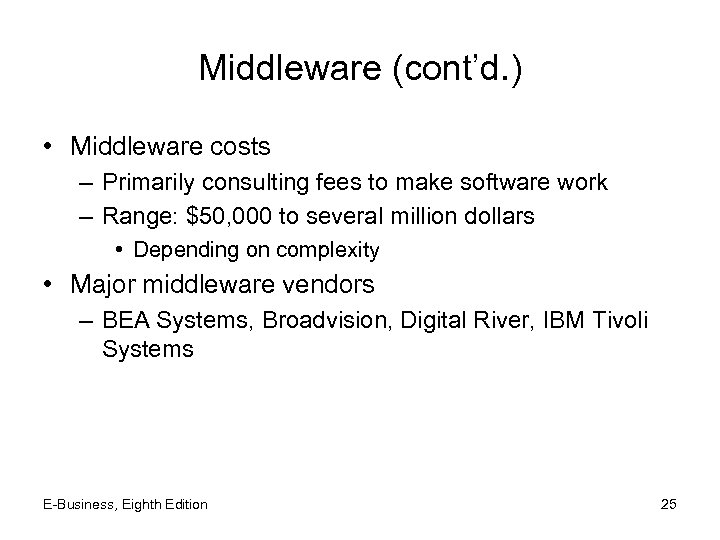 Middleware (cont'd.)

• Middleware costs
– Primarily consulting fees to make software work
– Range: \$50,000 to several million dollars
• Depending on complexity
• Major middleware vendors
– BEA Systems, Broadvision, Digital River, IBM Tivoli Systems

E-Business, Eighth Edition

25